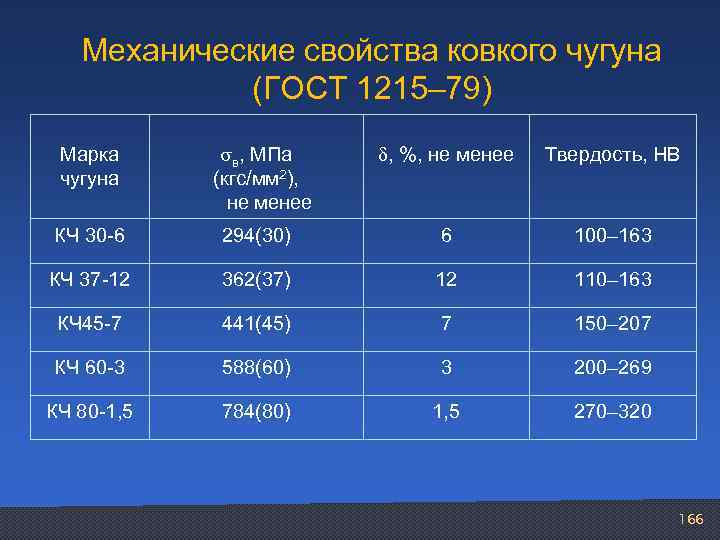 Механические свойства ковкого чугуна (ГОСТ 1215–79)

| Марка чугуна | $\sigma_в$, МПа (кгс/мм$^2$), не менее | $\delta$, %, не менее | Твердость, НВ |
|---|---|---|---|
| КЧ 30-6 | 294(30) | 6 | 100–163 |
| КЧ 37-12 | 362(37) | 12 | 110–163 |
| КЧ45-7 | 441(45) | 7 | 150–207 |
| КЧ 60-3 | 588(60) | 3 | 200–269 |
| КЧ 80-1,5 | 784(80) | 1,5 | 270–320 |

166